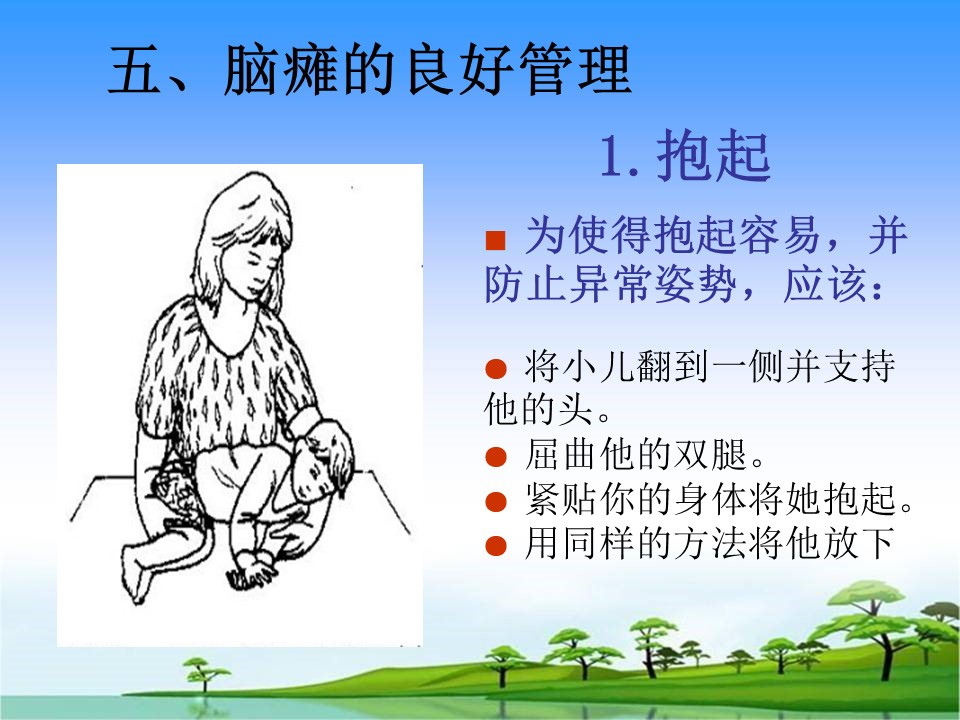 五、脑瘫的良好管理

1. 抱起

■ 为使得抱起容易，并防止异常姿势，应该：

● 将小儿翻到一侧并支持他的头。
● 屈曲他的双腿。
● 紧贴你的身体将她抱起。
● 用同样的方法将他放下